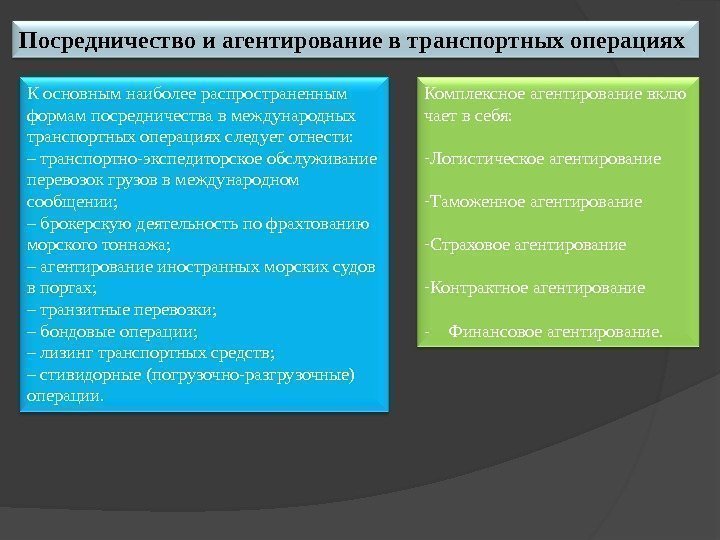 Посредничество и агентирование в транспортных операциях

К основным наиболее распространенным формам посредничества в международных транспортных операциях следует отнести:
– транспортно-экспедиторское обслуживание перевозок грузов в международном сообщении;
– брокерскую деятельность по фрахтованию морского тоннажа;
– агентирование иностранных морских судов в портах;
– транзитные перевозки;
– бондовые операции;
– лизинг транспортных средств;
– стивидорные (погрузочно-разгрузочные) операции.

Комплексное агентирование вклю чает в себя:

-Логистическое агентирование

-Таможенное агентирование

-Страховое агентирование

-Контрактное агентирование

- Финансовое агентирование.